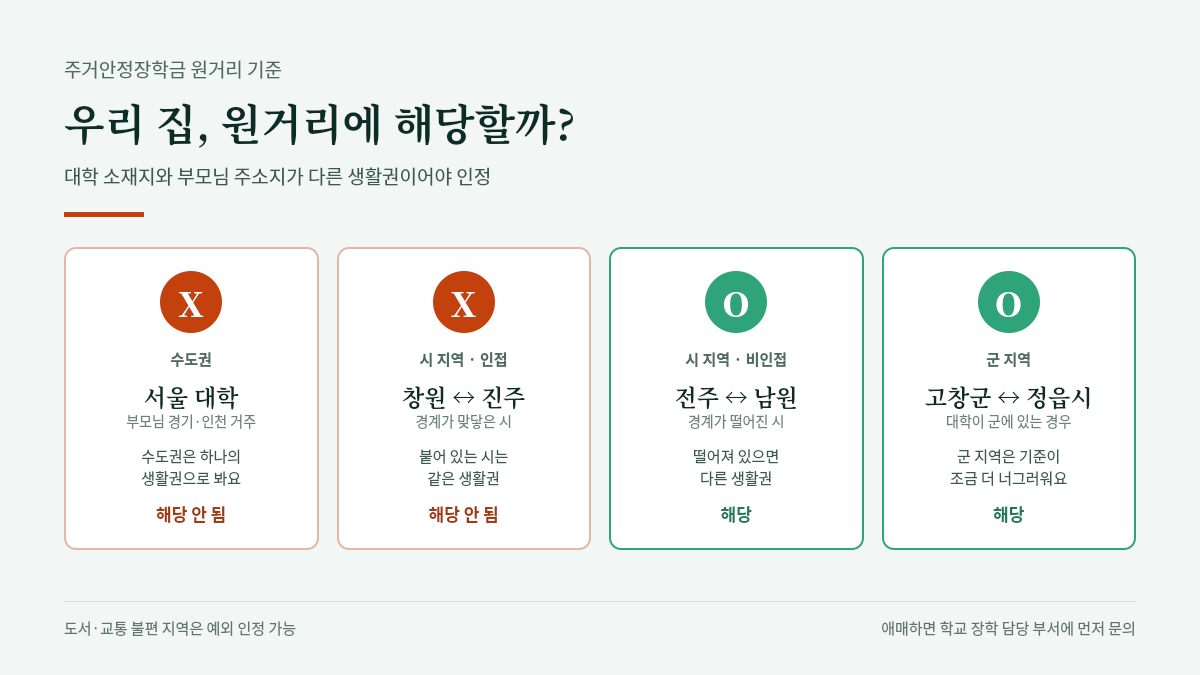 주거안정장학금 원거리 기준

우리 집, 원거리에 해당할까?

대학 소재지와 부모님 주소지가 다른 생활권이어야 인정

X

수도권

서울 대학

부모님 경기·인천 거주

수도권은 하나의 생활권으로 봐요

해당 안 됨

X

시 지역 · 인접

창원 ↔ 진주

경계가 맞닿은 시

붙어 있는 시는 같은 생활권

해당 안 됨

O

시 지역 · 비인접

전주 ↔ 남원

경계가 떨어진 시

떨어져 있으면 다른 생활권

해당

O

군 지역

고창군 ↔ 정읍시

대학이 군에 있는 경우

군 지역은 기준이 조금 더 너그러워요

해당

도서·교통 불편 지역은 예외 인정 가능

애매하면 학교 장학 담당 부서에 먼저 문의